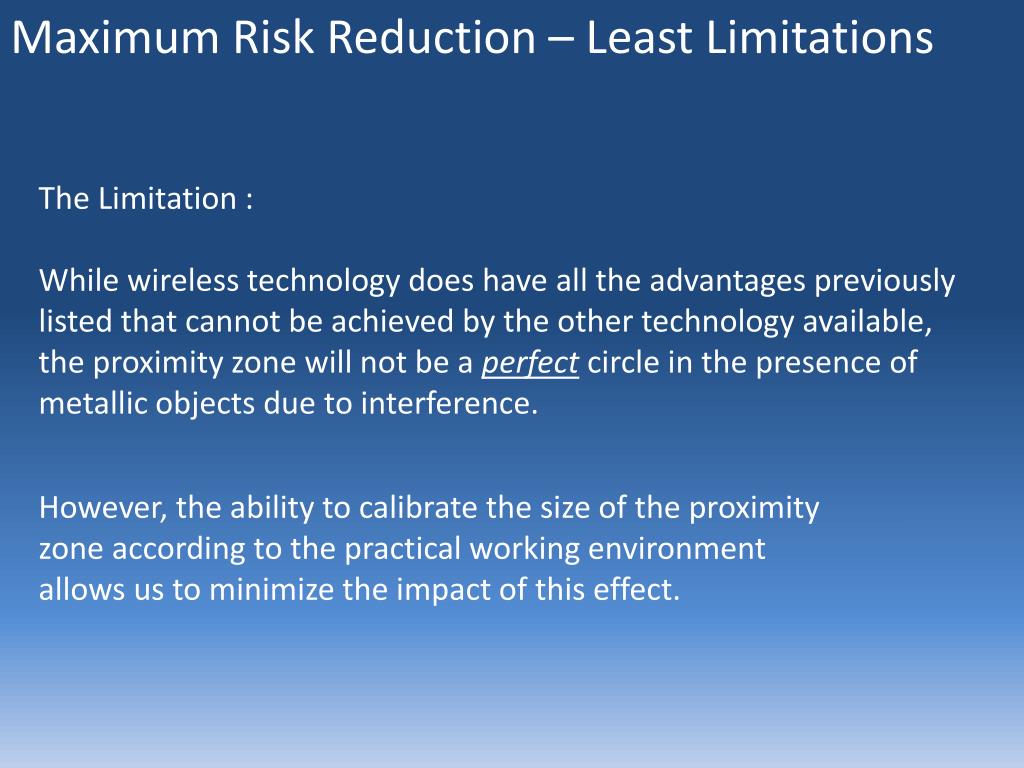 Maximum Risk Reduction – Least Limitations

The Limitation :

While wireless technology does have all the advantages previously listed that cannot be achieved by the other technology available, the proximity zone will not be a perfect circle in the presence of metallic objects due to interference.

However, the ability to calibrate the size of the proximity zone according to the practical working environment allows us to minimize the impact of this effect.